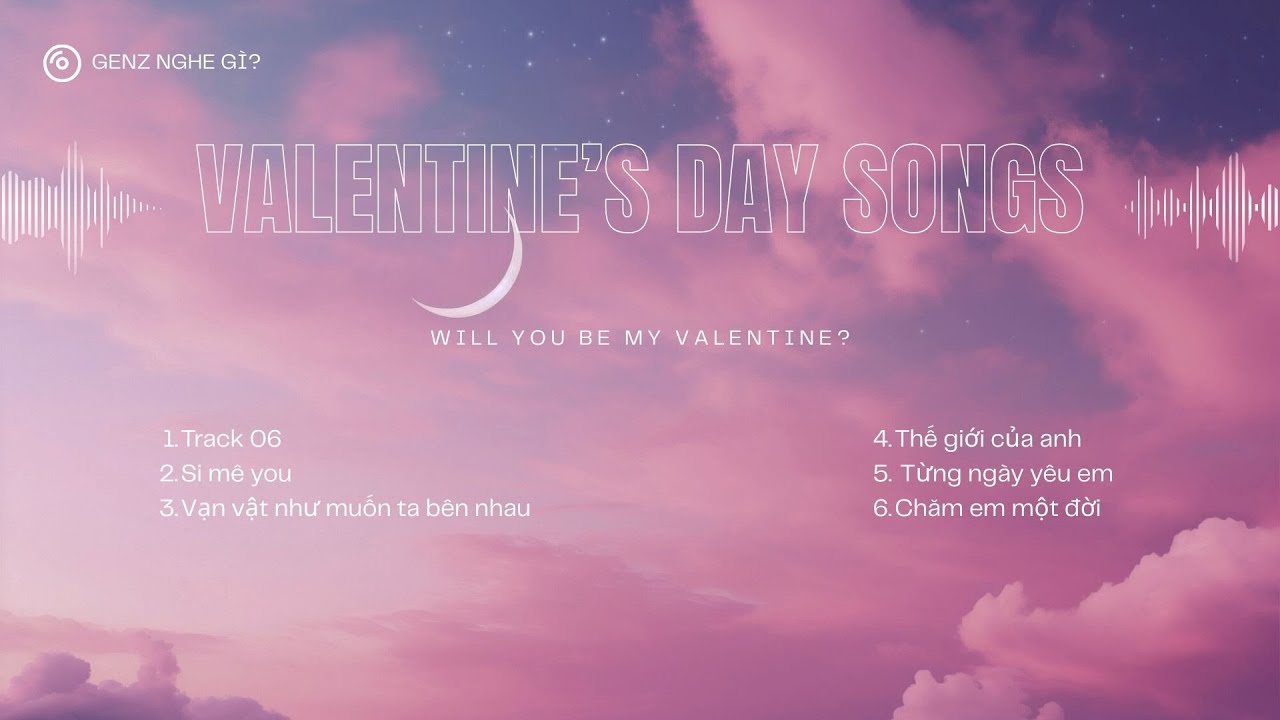 GENZ NGHE GÌ?

VALENTINE'S DAY SONGS

WILL YOU BE MY VALENTINE?

1.Track 06
2.Si mê you
3.Vạn vật như muốn ta bên nhau

4.Thế giới của anh
5. Từng ngày yêu em
6.Chăm em một đời